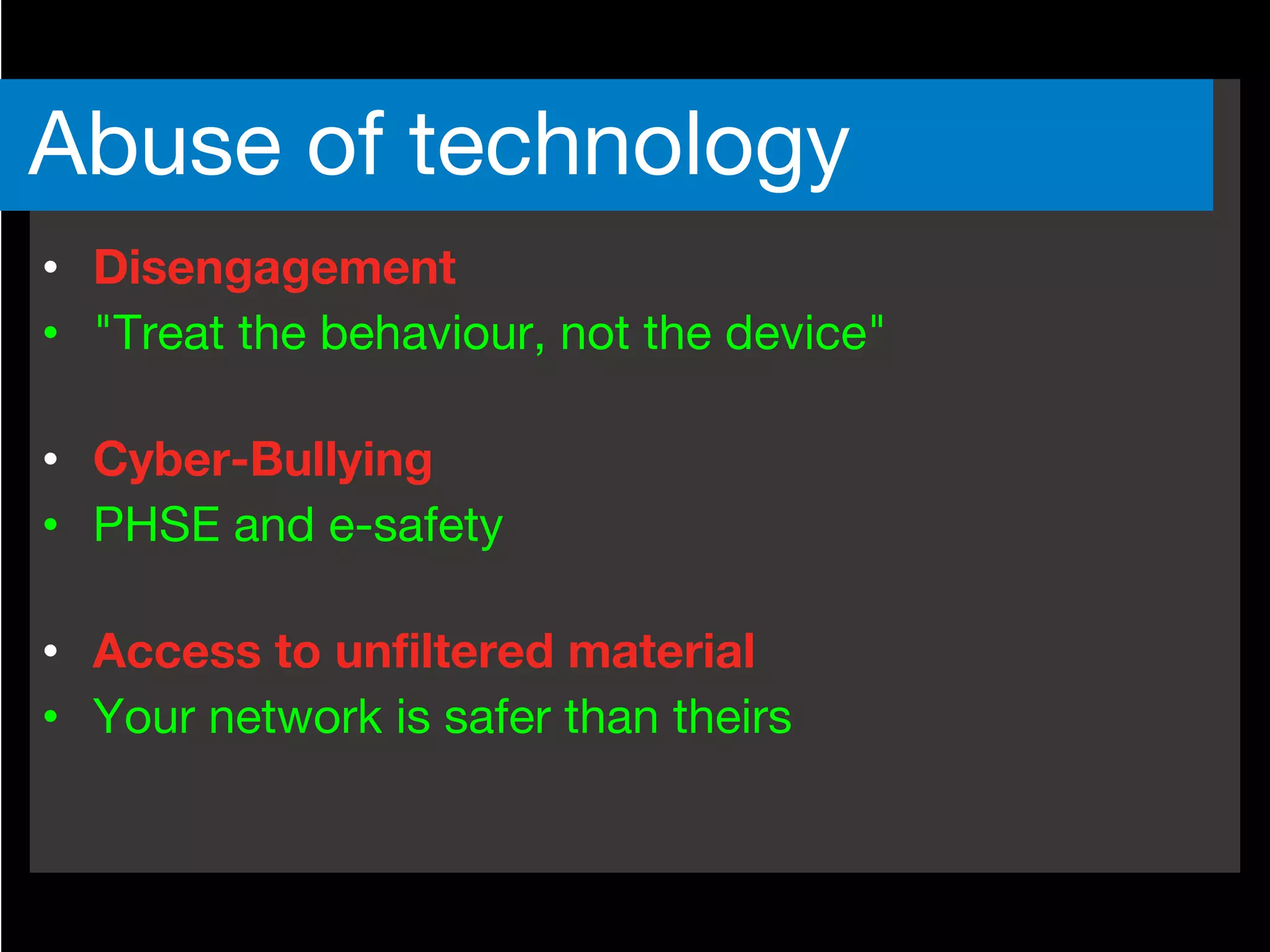 Abuse of technology

• Disengagement
• "Treat the behaviour, not the device"

• Cyber-Bullying
• PHSE and e-safety

• Access to unfiltered material
• Your network is safer than theirs